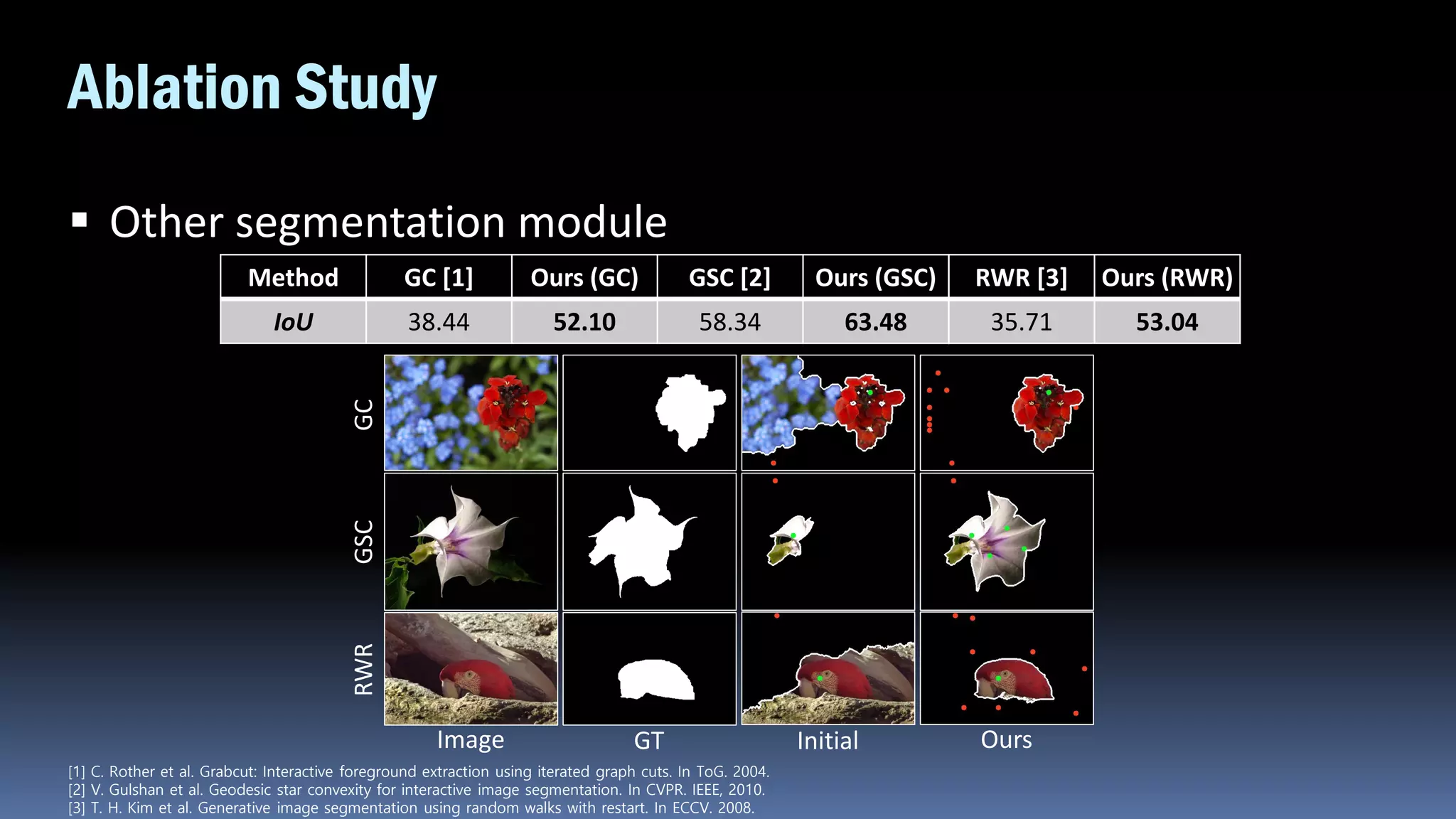 Ablation Study

▪ Other segmentation module

| Method | GC [1] | Ours (GC) | GSC [2] | Ours (GSC) | RWR [3] | Ours (RWR) |
|---|---|---|---|---|---|---|
| IoU | 38.44 | 52.10 | 58.34 | 63.48 | 35.71 | 53.04 |

GC
GSC
RWR

Image
GT
Initial
Ours

[1] C. Rother et al. Grabcut: Interactive foreground extraction using iterated graph cuts. In ToG. 2004.
[2] V. Gulshan et al. Geodesic star convexity for interactive image segmentation. In CVPR. IEEE, 2010.
[3] T. H. Kim et al. Generative image segmentation using random walks with restart. In ECCV. 2008.